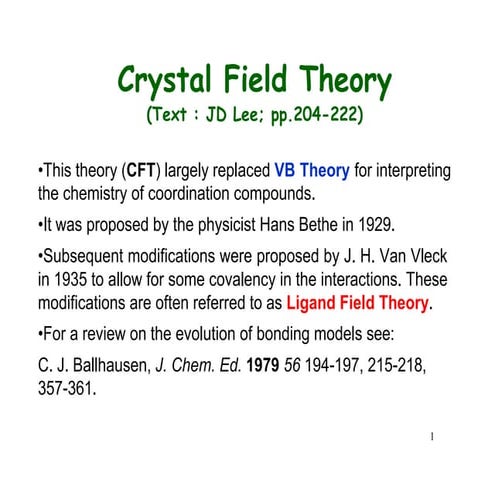 Crystal Field Theory
(Text : JD Lee; pp.204-222)

•This theory (CFT) largely replaced VB Theory for interpreting the chemistry of coordination compounds.

•It was proposed by the physicist Hans Bethe in 1929.

•Subsequent modifications were proposed by J. H. Van Vleck in 1935 to allow for some covalency in the interactions. These modifications are often referred to as Ligand Field Theory.

•For a review on the evolution of bonding models see:

C. J. Ballhausen, J. Chem. Ed. 1979 56 194-197, 215-218, 357-361.

1